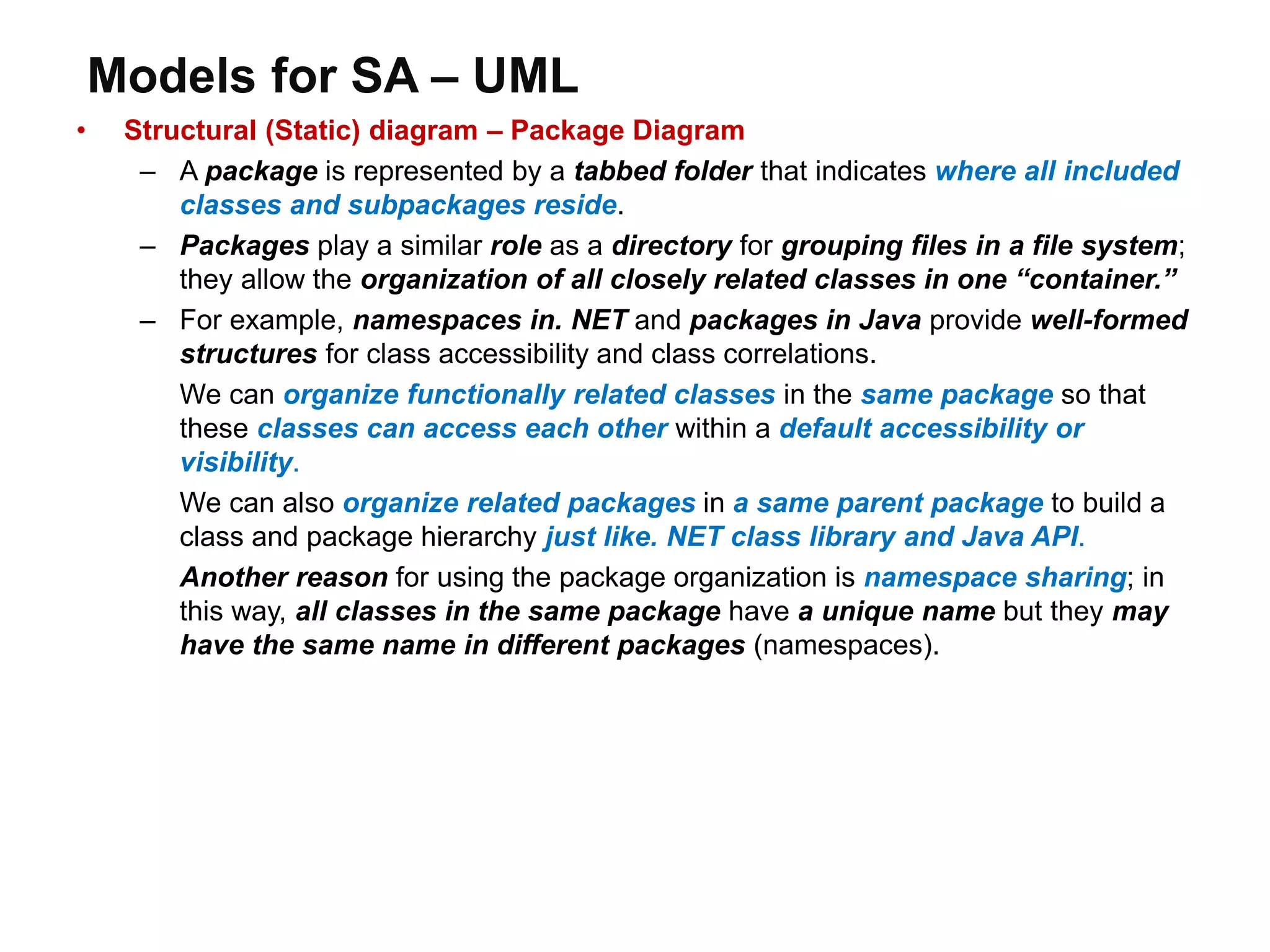 Models for SA – UML

• Structural (Static) diagram – Package Diagram

– A package is represented by a tabbed folder that indicates where all included classes and subpackages reside.

– Packages play a similar role as a directory for grouping files in a file system; they allow the organization of all closely related classes in one “container.”

– For example, namespaces in. NET and packages in Java provide well-formed structures for class accessibility and class correlations.

We can organize functionally related classes in the same package so that these classes can access each other within a default accessibility or visibility.

We can also organize related packages in a same parent package to build a class and package hierarchy just like. NET class library and Java API.

Another reason for using the package organization is namespace sharing; in this way, all classes in the same package have a unique name but they may have the same name in different packages (namespaces).